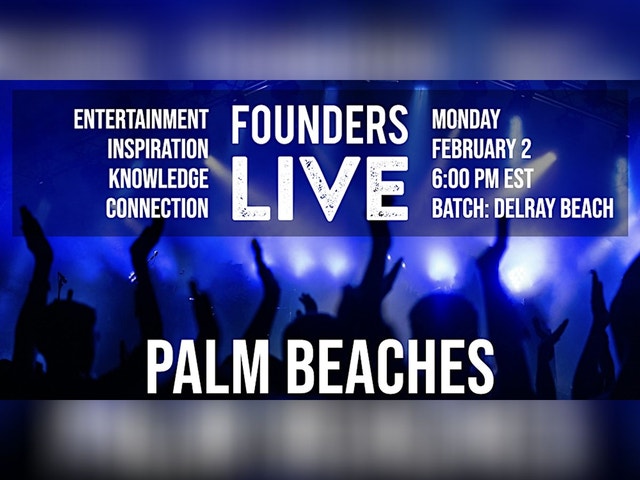 ENTERTAINMENT
INSPIRATION
KNOWLEDGE
CONNECTION

FOUNDERS
LIVE

MONDAY
FEBRUARY 2
6:00 PM EST
BATCH: DELRAY BEACH

PALM BEACHES